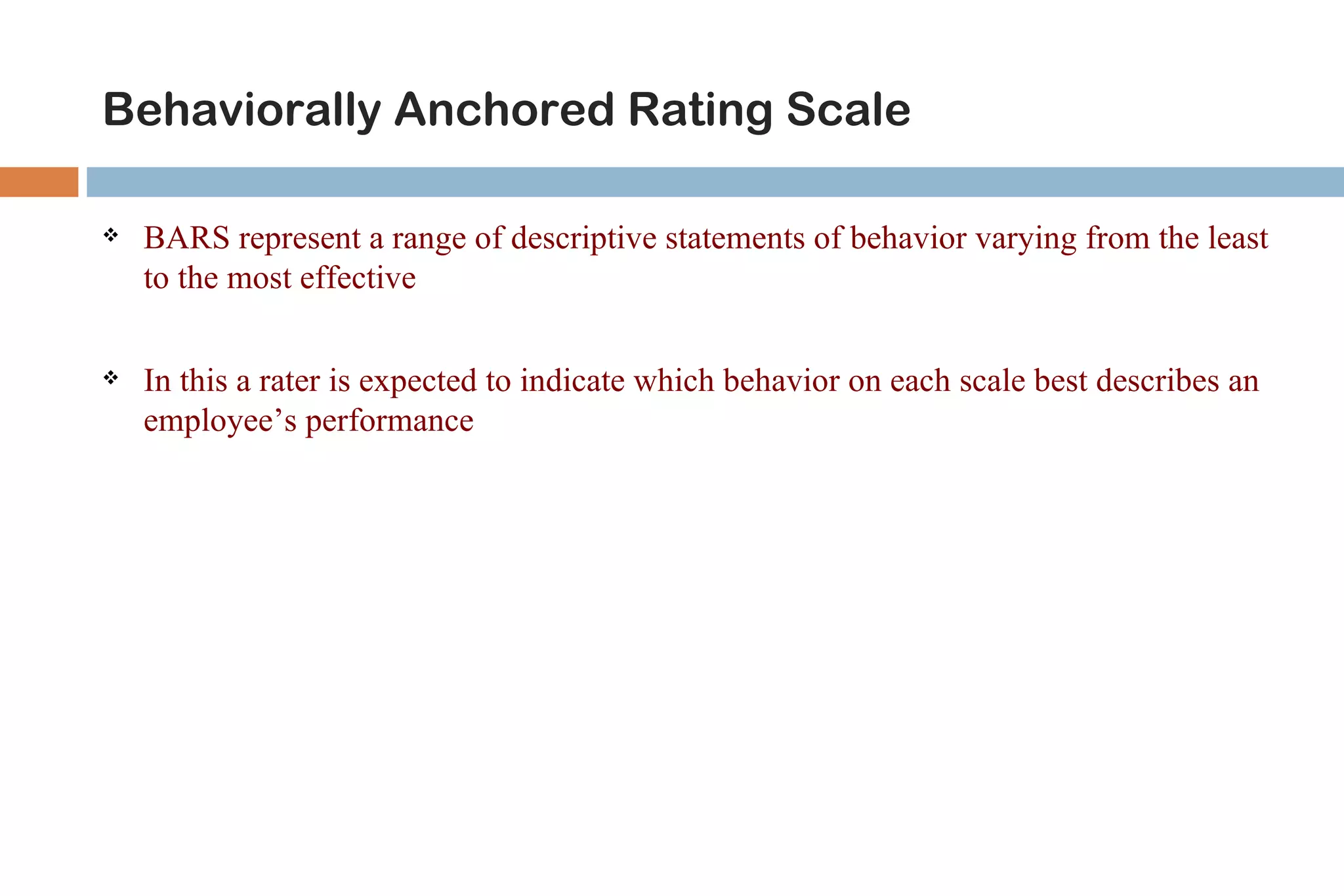 Behaviorally Anchored Rating Scale

❖ BARS represent a range of descriptive statements of behavior varying from the least to the most effective

❖ In this a rater is expected to indicate which behavior on each scale best describes an employee’s performance